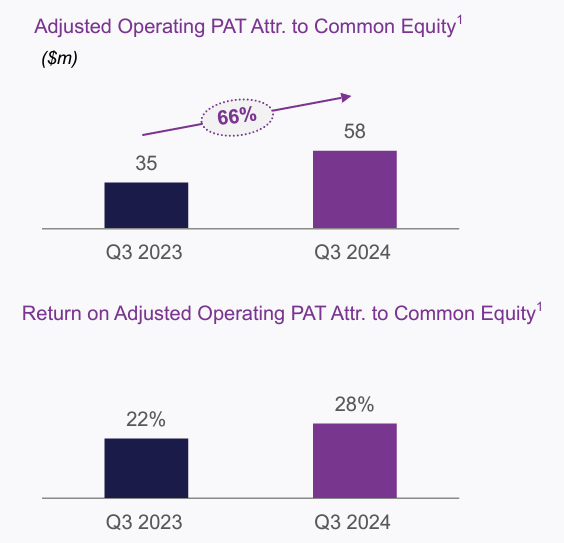 Adjusted Operating PAT Attr. to Common Equity$^1$

($m)

66%

35

58

Q3 2023

Q3 2024

Return on Adjusted Operating PAT Attr. to Common Equity$^1$

22%

28%

Q3 2023

Q3 2024